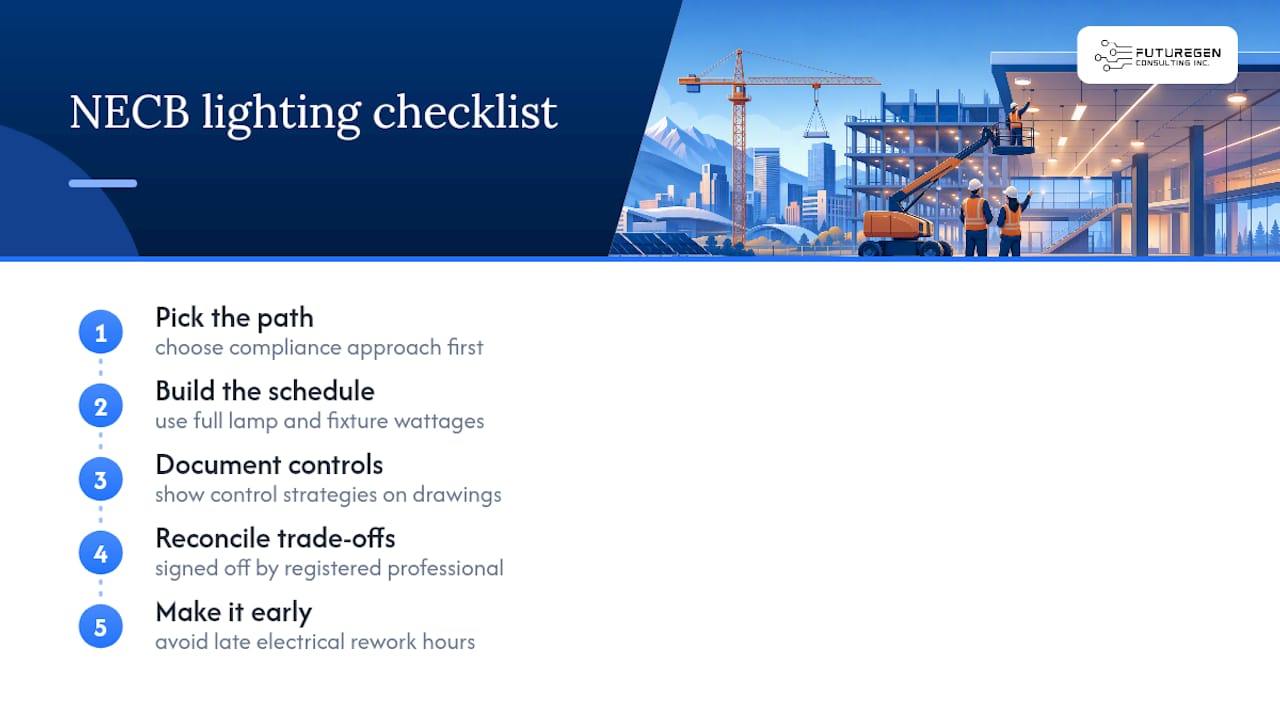 NECB lighting checklist

FUTUREGEN
CONSULTING INC.

1 Pick the path
choose compliance approach first

2 Build the schedule
use full lamp and fixture wattages

3 Document controls
show control strategies on drawings

4 Reconcile trade-offs
signed off by registered professional

5 Make it early
avoid late electrical rework hours